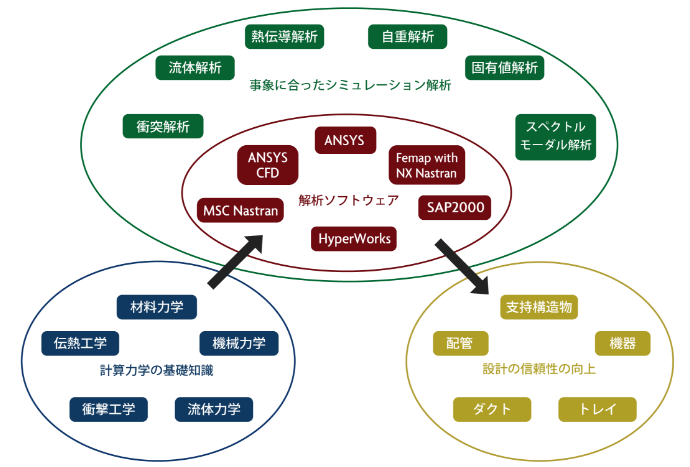 熱伝導解析

自重解析

流体解析

固有値解析

事象に合ったシミュレーション解析

衝突解析

スペクトル
モーダル解析

ANSYS

ANSYS
CFD

Femap with
NX Nastran

解析ソフトウェア

MSC Nastran

SAP2000

HyperWorks

材料力学

伝熱工学

機械力学

計算力学の基礎知識

衝撃工学

流体力学

支持構造物

配管

機器

設計の信頼性の向上

ダクト

トレイ